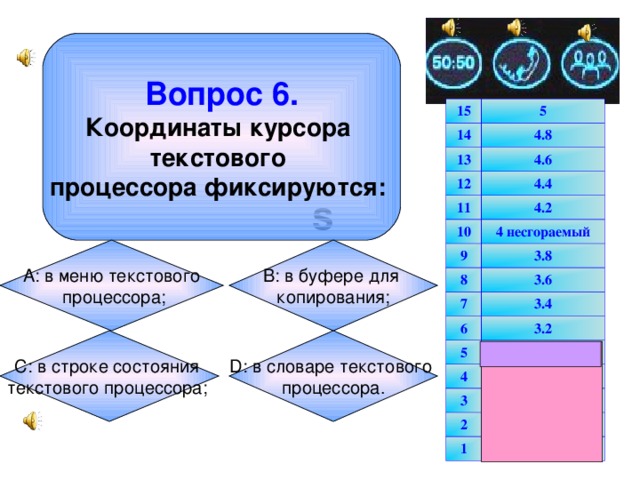 Вопрос 6.
Координаты курсора текстового процессора фиксируются:

S

A: в меню текстового процессора;

B: в буфере для копирования;

C: в строке состояния текстового процессора;

D: в словаре текстового процессора.

50:50

| 15 | 5 |
|---|---|
| 14 | 4.8 |
| 13 | 4.6 |
| 12 | 4.4 |
| 11 | 4.2 |
| 10 | 4 несгораемый |
| 9 | 3.8 |
| 8 | 3.6 |
| 7 | 3.4 |
| 6 | 3.2 |
| 5 | |
| 4 | |
| 3 | |
| 2 | |
| 1 | |